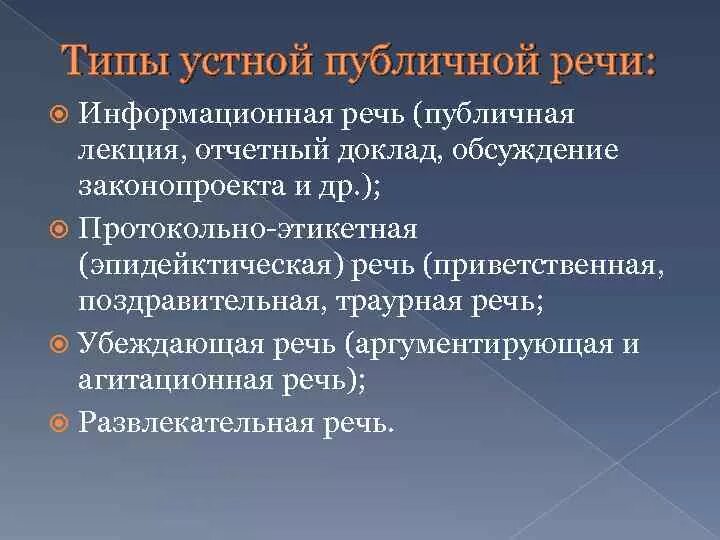 Типы устной публичной речи:

Информационная речь (публичная лекция, отчетный доклад, обсуждение законопроекта и др.);

Протокольно-этикетная (эпидейктическая) речь (приветственная, поздравительная, траурная речь;

Убеждающая речь (аргументирующая и агитационная речь);

Развлекательная речь.